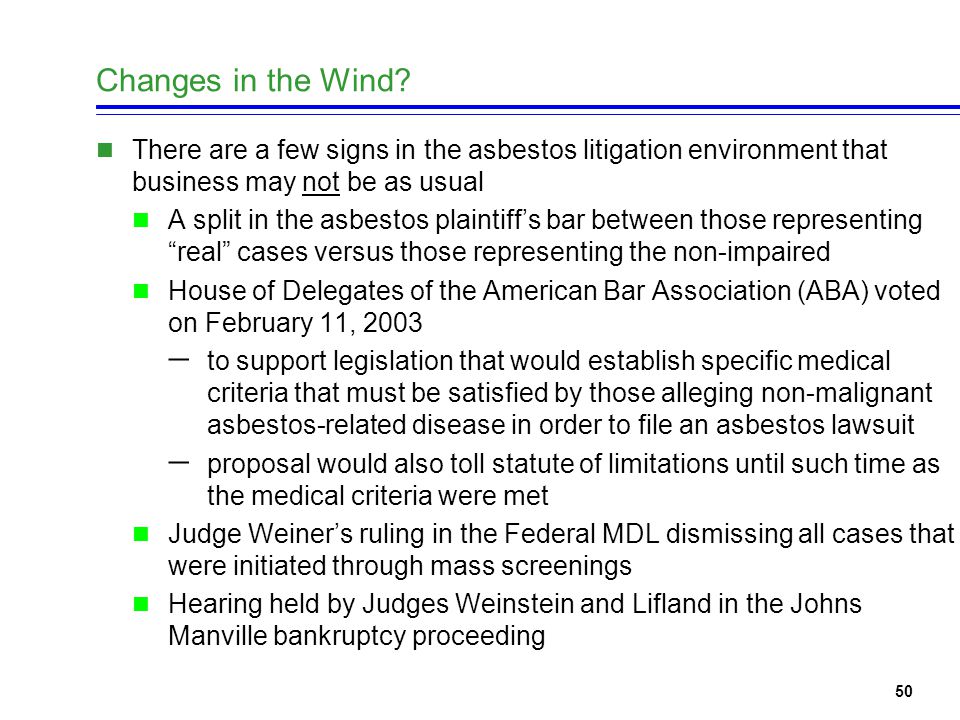 Changes in the Wind?

There are a few signs in the asbestos litigation environment that business may not be as usual

A split in the asbestos plaintiff's bar between those representing "real" cases versus those representing the non-impaired

House of Delegates of the American Bar Association (ABA) voted on February 11, 2003

– to support legislation that would establish specific medical criteria that must be satisfied by those alleging non-malignant asbestos-related disease in order to file an asbestos lawsuit

– proposal would also toll statute of limitations until such time as the medical criteria were met

Judge Weiner's ruling in the Federal MDL dismissing all cases that were initiated through mass screenings

Hearing held by Judges Weinstein and Lifland in the Johns Manville bankruptcy proceeding

50